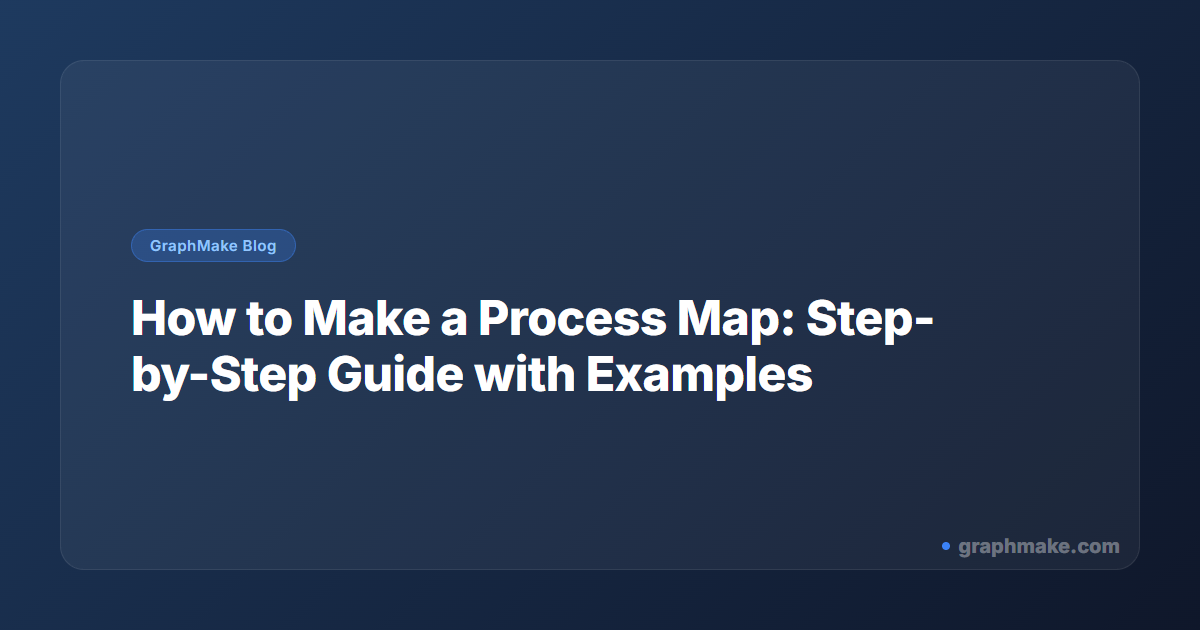 GraphMake Blog

How to Make a Process Map: Step-by-Step Guide with Examples

graphmake.com